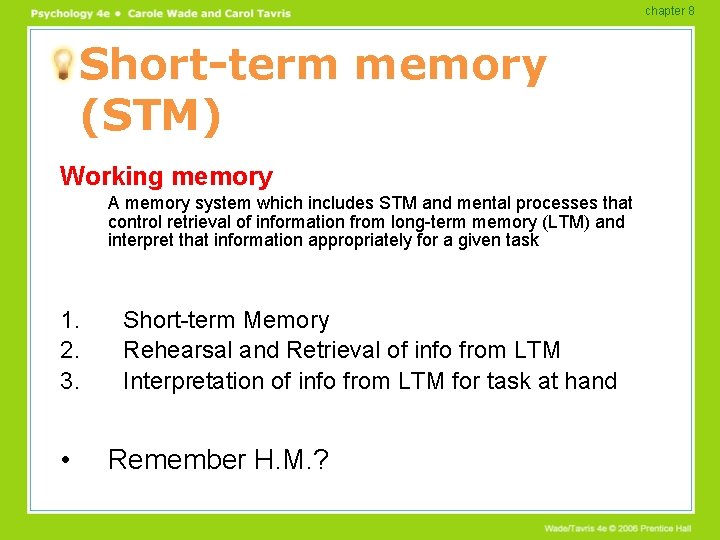 Psychology 4e • Carole Wade and Carol Tavris

chapter 8

Short-term memory (STM)

Working memory

A memory system which includes STM and mental processes that control retrieval of information from long-term memory (LTM) and interpret that information appropriately for a given task

1. Short-term Memory
2. Rehearsal and Retrieval of info from LTM
3. Interpretation of info from LTM for task at hand

• Remember H.M.?

Wade/Tavris 4e © 2006 Prentice Hall